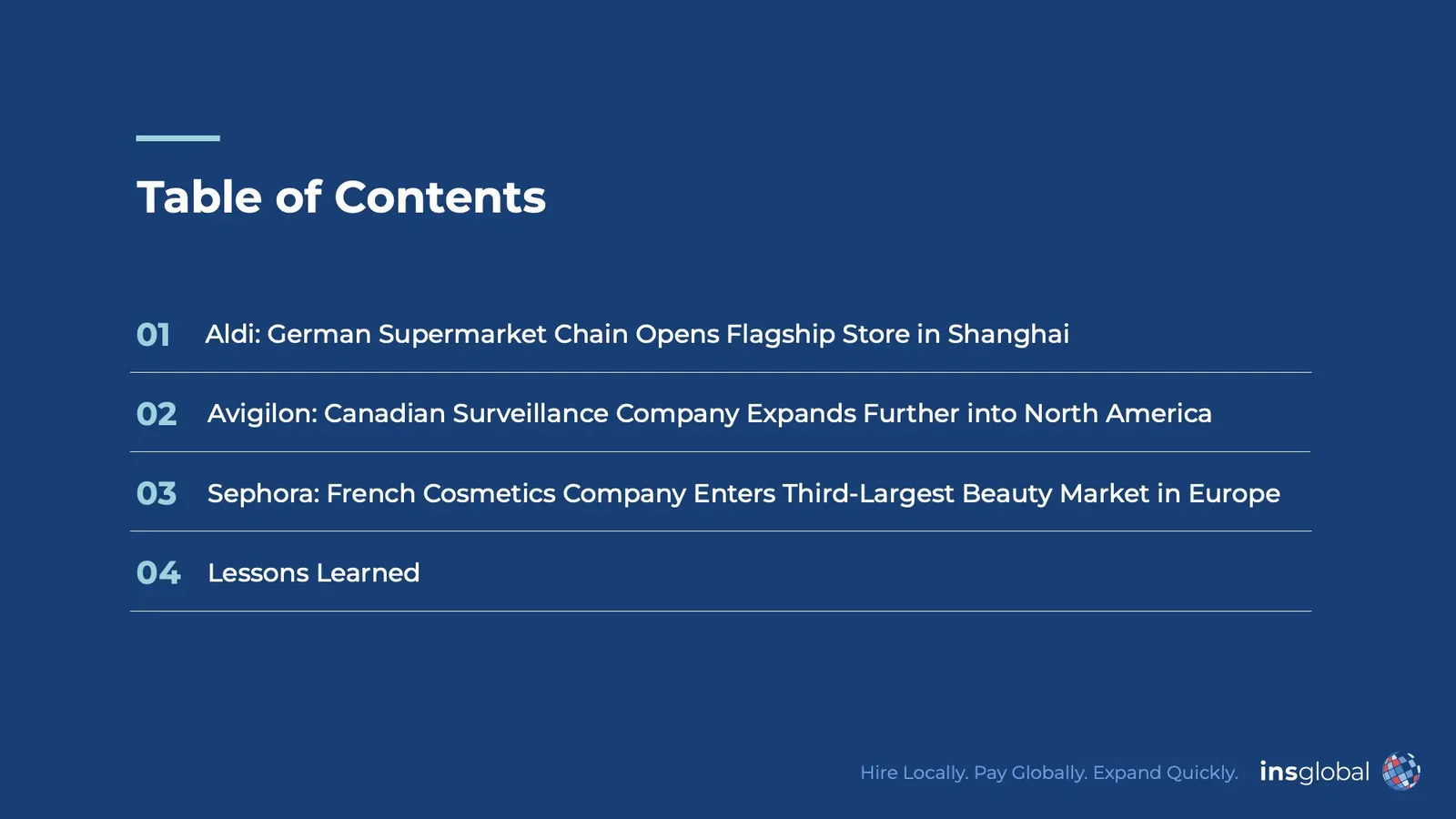 Table of Contents

01 Aldi: German Supermarket Chain Opens Flagship Store in Shanghai

02 Avigilon: Canadian Surveillance Company Expands Further into North America

03 Sephora: French Cosmetics Company Enters Third-Largest Beauty Market in Europe

04 Lessons Learned

Hire Locally. Pay Globally. Expand Quickly. insglobal